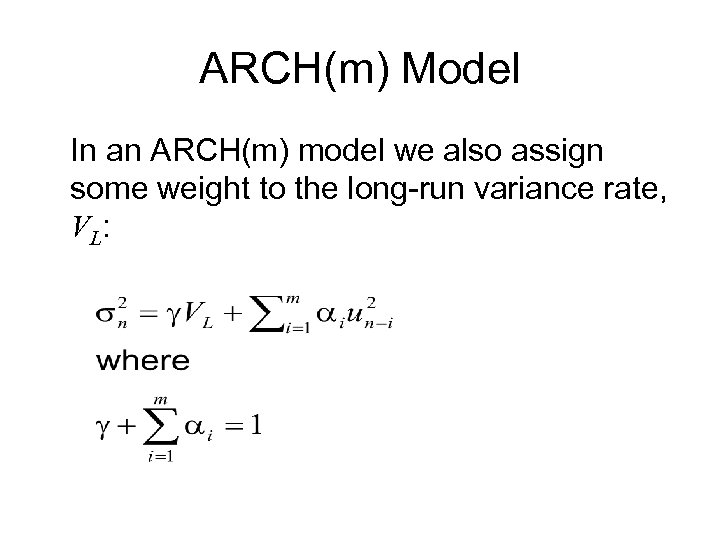 ARCH(m) Model

In an ARCH(m) model we also assign some weight to the long-run variance rate, $V_L$:

$\sigma_n^2 = \gamma V_L + \sum_{i=1}^{m} \alpha_i u_{n-i}^2$

where

$\gamma + \sum_{i=1}^{m} \alpha_i = 1$